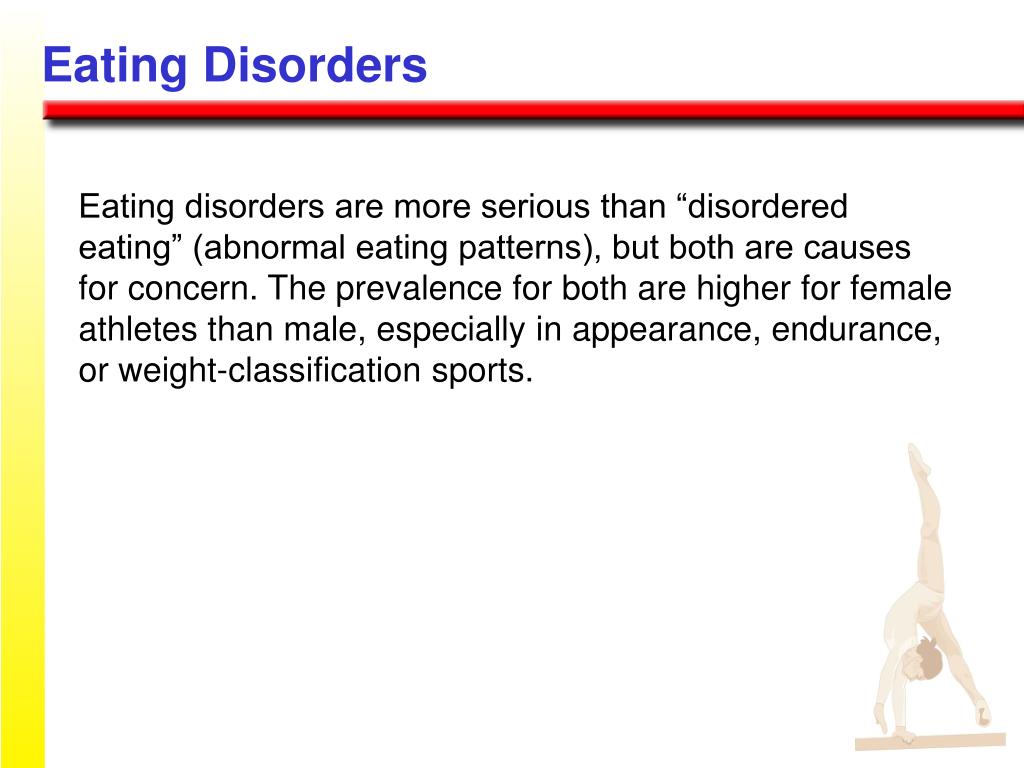 Eating Disorders

Eating disorders are more serious than “disordered eating” (abnormal eating patterns), but both are causes for concern. The prevalence for both are higher for female athletes than male, especially in appearance, endurance, or weight-classification sports.